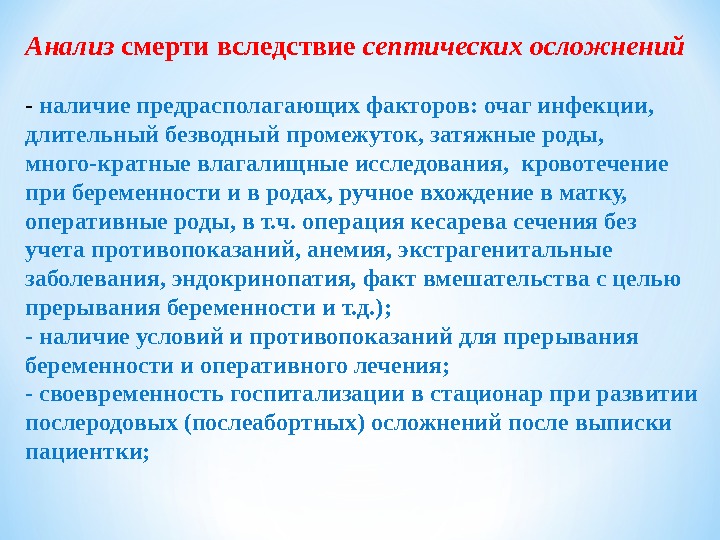 Анализ смерти вследствие септических осложнений

- наличие предрасполагающих факторов: очаг инфекции, длительный безводный промежуток, затяжные роды, много-кратные влагалищные исследования, кровотечение при беременности и в родах, ручное вхождение в матку, оперативные роды, в т.ч. операция кесарева сечения без учета противопоказаний, анемия, экстрагенитальные заболевания, эндокринопатия, факт вмешательства с целью прерывания беременности и т.д.);
- наличие условий и противопоказаний для прерывания беременности и оперативного лечения;
- своевременность госпитализации в стационар при развитии послеродовых (послеабортных) осложнений после выписки пациентки;